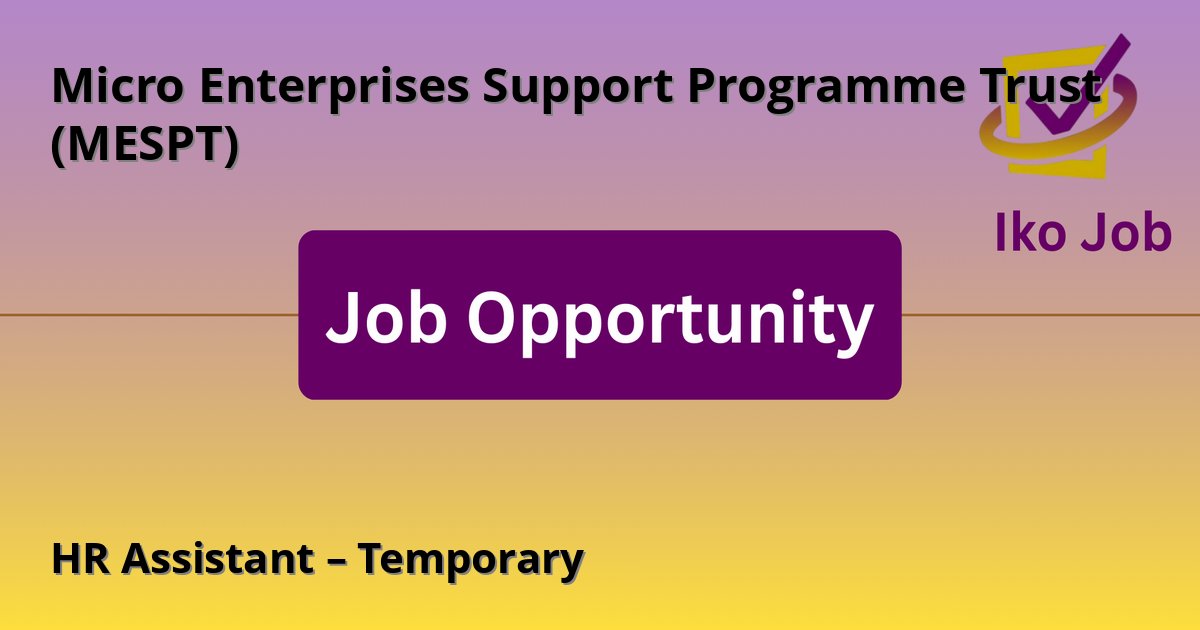 Micro Enterprises Support Programme Trust (MESPT)

Iko Job

Job Opportunity

HR Assistant – Temporary